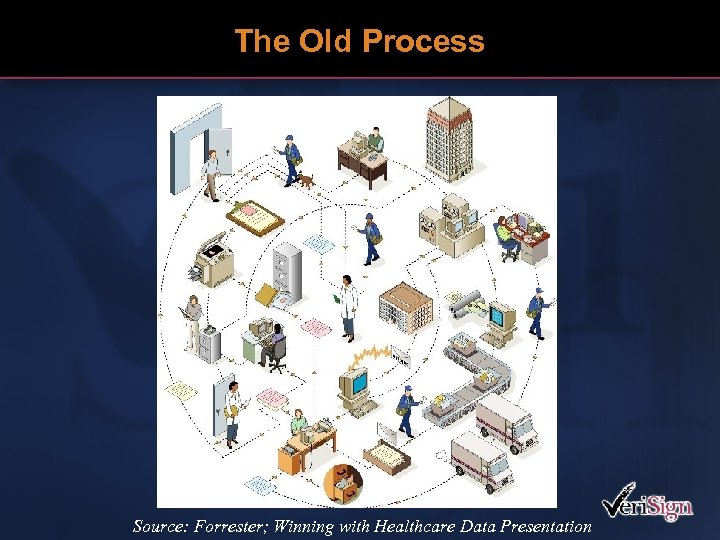 The Old Process

Source: Forrester; Winning with Healthcare Data Presentation

VeriSign